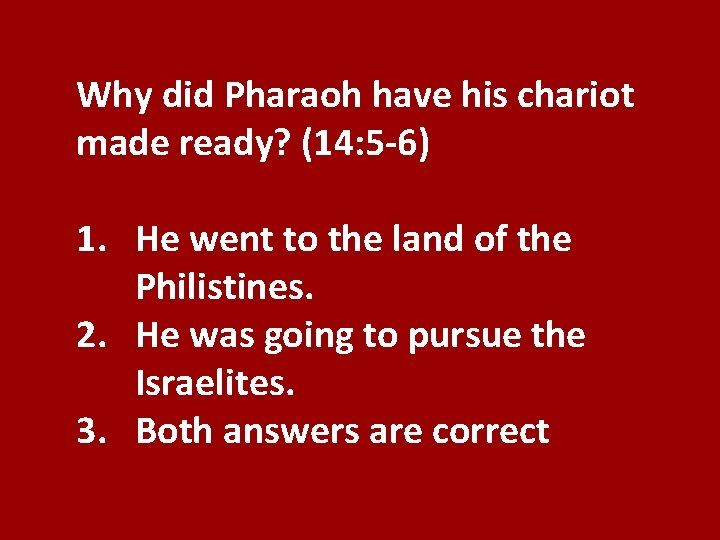 Why did Pharaoh have his chariot made ready? (14:5-6)

1. He went to the land of the Philistines.
2. He was going to pursue the Israelites.
3. Both answers are correct